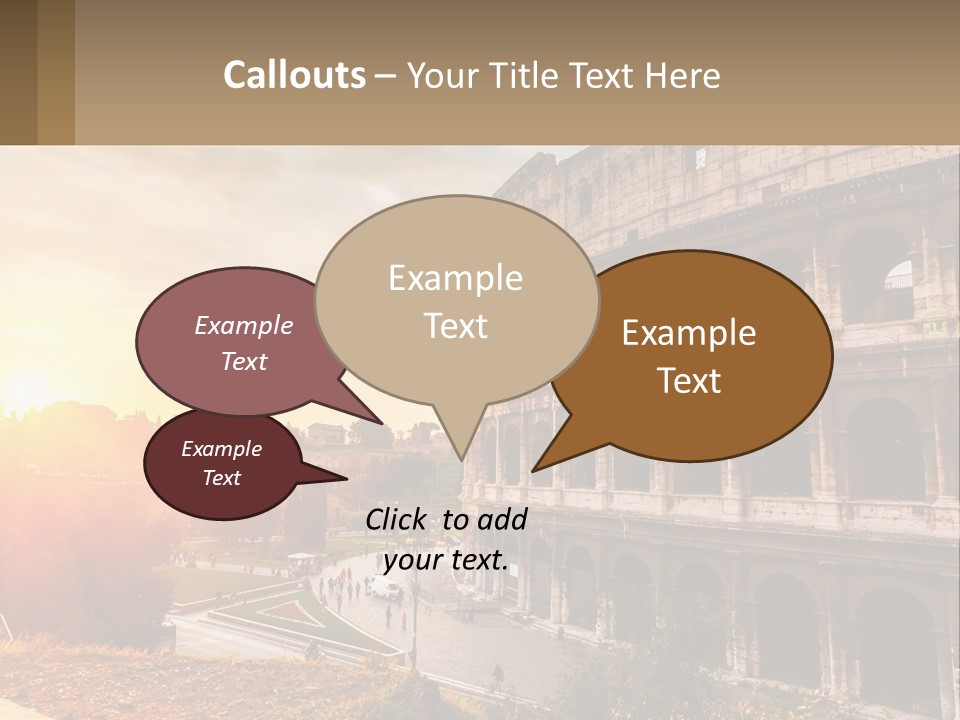 Callouts – Your Title Text Here

Example Text

Example Text

Example Text

Example Text

Click to add your text.